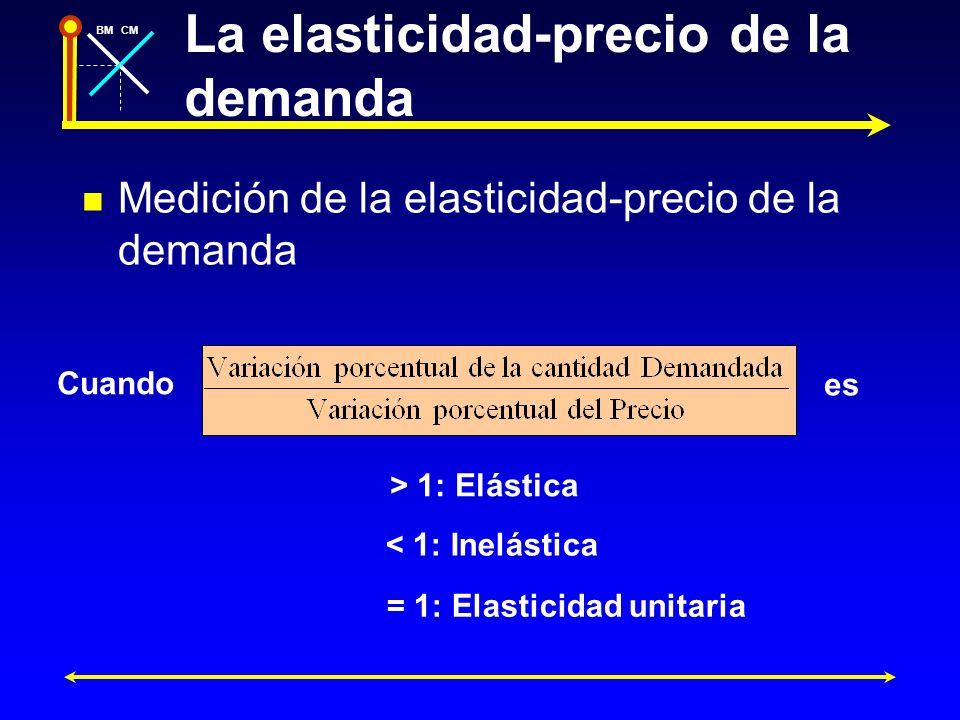 BM CM

La elasticidad-precio de la demanda

Medición de la elasticidad-precio de la demanda

Cuando $\frac{\text{Variación porcentual de la cantidad Demandada}}{\text{Variación porcentual del Precio}}$ es

> 1: Elástica

< 1: Inelástica

= 1: Elasticidad unitaria